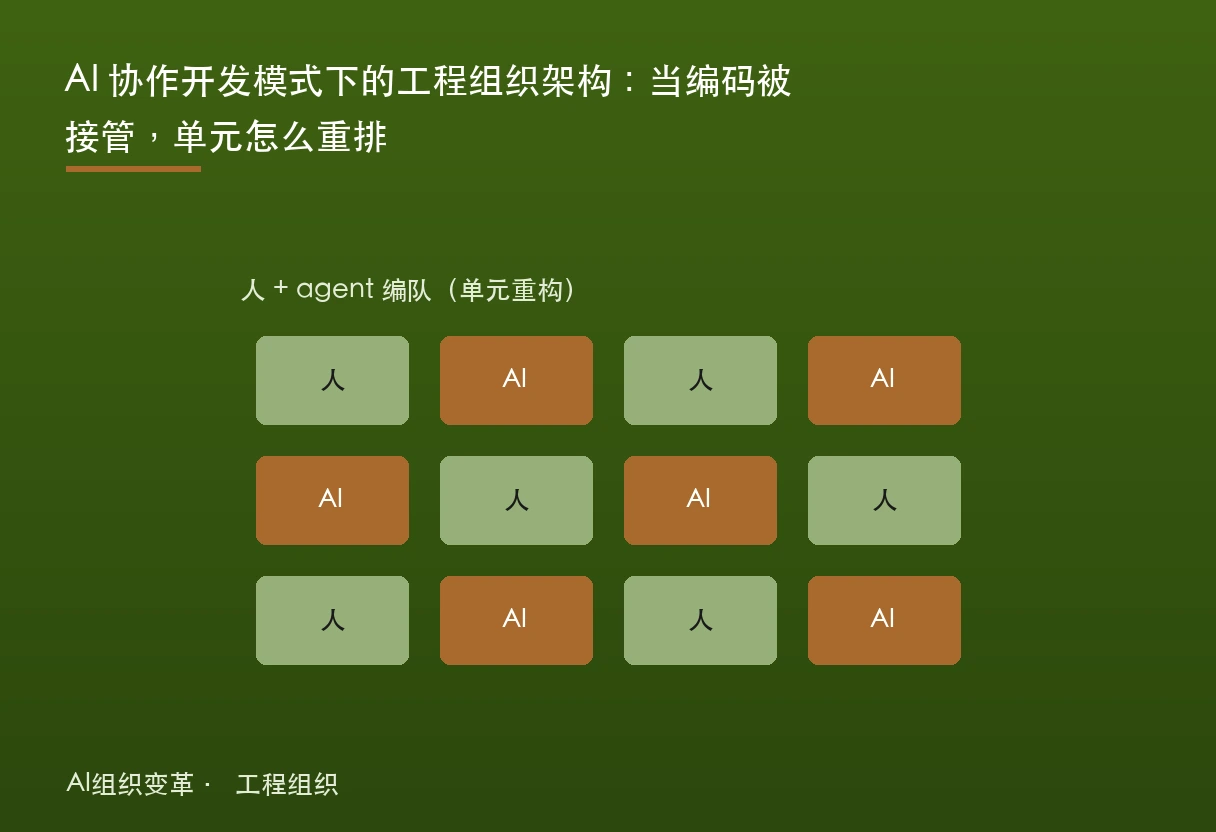 AI 协作开发模式下的工程组织架构：当编码被接管，单元怎么重排

人 + agent 编队（单元重构）

| 人 | AI | 人 | AI |
|---|---|---|---|
| AI | 人 | AI | 人 |
| 人 | AI | 人 | AI |

AI组织变革 · 工程组织